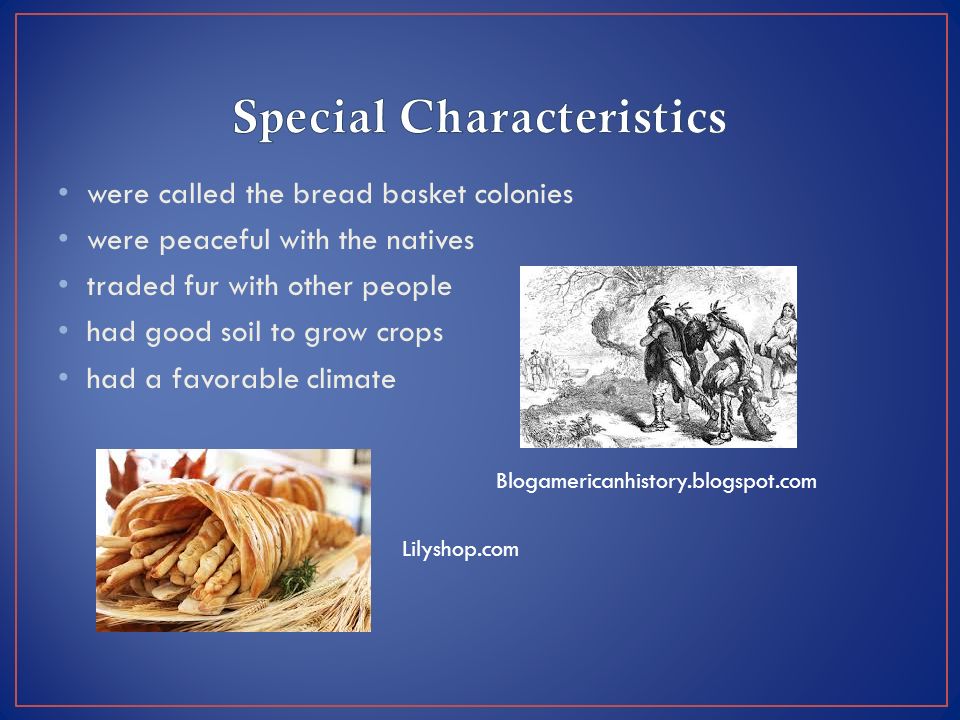 Special Characteristics

• were called the bread basket colonies
• were peaceful with the natives
• traded fur with other people
• had good soil to grow crops
• had a favorable climate

Blogamericanhistory.blogspot.com

Lilyshop.com